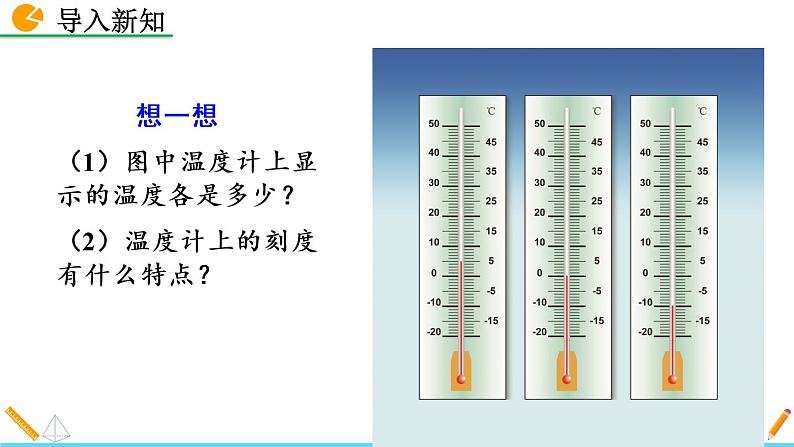 导入新知

想一想

（1）图中温度计上显示的温度各是多少？

（2）温度计上的刻度有什么特点？

℃
50
45
40
35
30
25
20
15
10
5
0
-5
-10
-15
-20

℃
50
45
40
35
30
25
20
15
10
5
0
-5
-10
-15
-20

℃
50
45
40
35
30
25
20
15
10
5
0
-5
-10
-15
-20